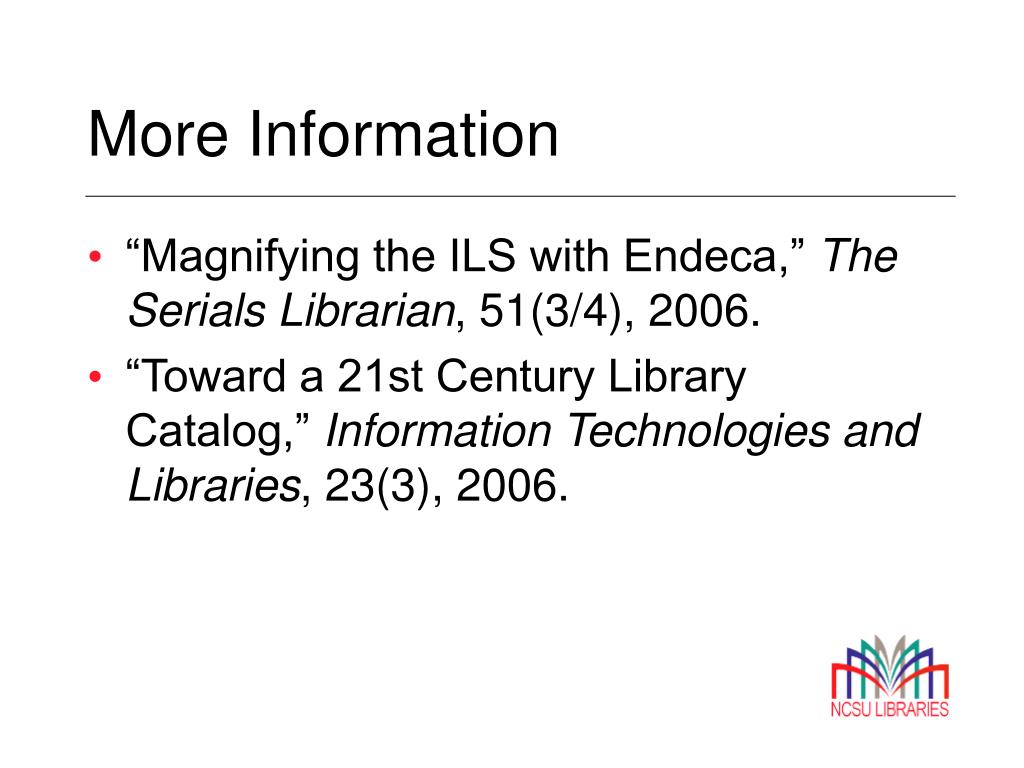 More Information

• “Magnifying the ILS with Endeca,” The Serials Librarian, 51(3/4), 2006.
• “Toward a 21st Century Library Catalog,” Information Technologies and Libraries, 23(3), 2006.

NCSU LIBRARIES